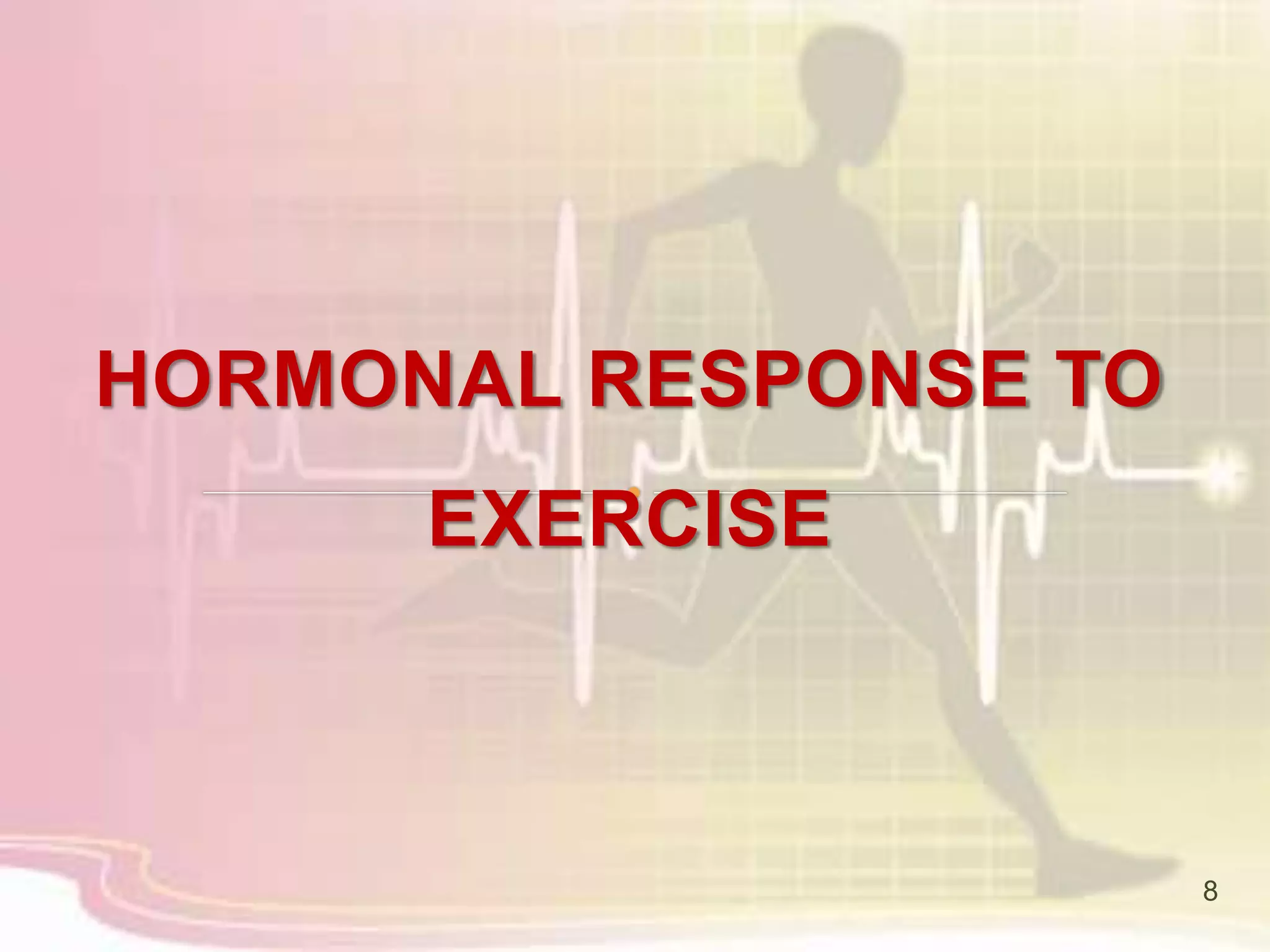 HORMONAL RESPONSE TO EXERCISE

8